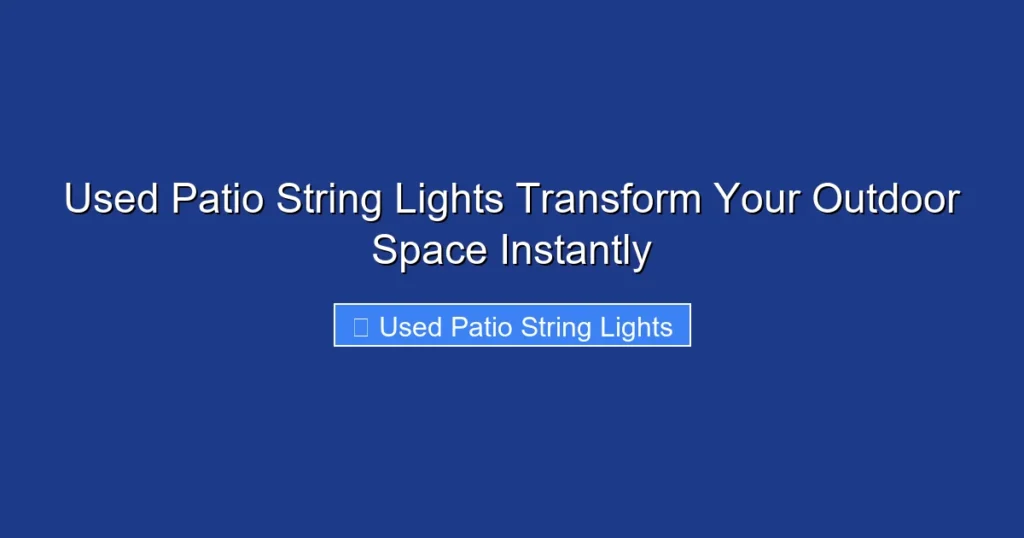 Used Patio String Lights Transform Your Outdoor Space Instantly

Used Patio String Lights